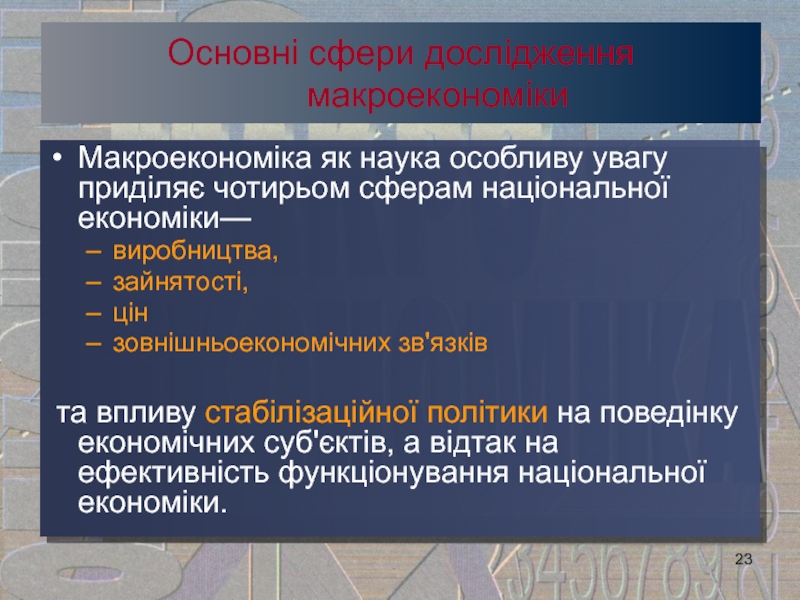 Основні сфери дослідження макроекономіки

• Макроекономіка як наука особливу увагу приділяє чотирьом сферам національної економіки—
– виробництва,
– зайнятості,
– цін
– зовнішньоекономічних зв'язків

та впливу стабілізаційної політики на поведінку економічних суб'єктів, а відтак на ефективність функціонування національної економіки.

23